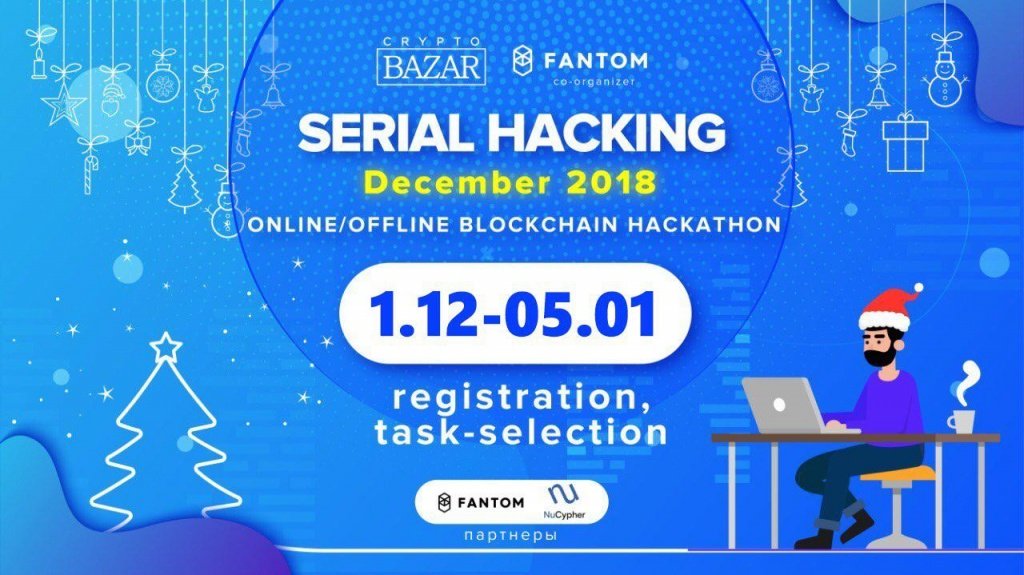 CRYPTO BAZAR

FANTOM
co-organizer

SERIAL HACKING
December 2018
ONLINE/OFFLINE BLOCKCHAIN HACKATHON

1.12-05.01

registration, task-selection

FANTOM
NuCypher
партнеры